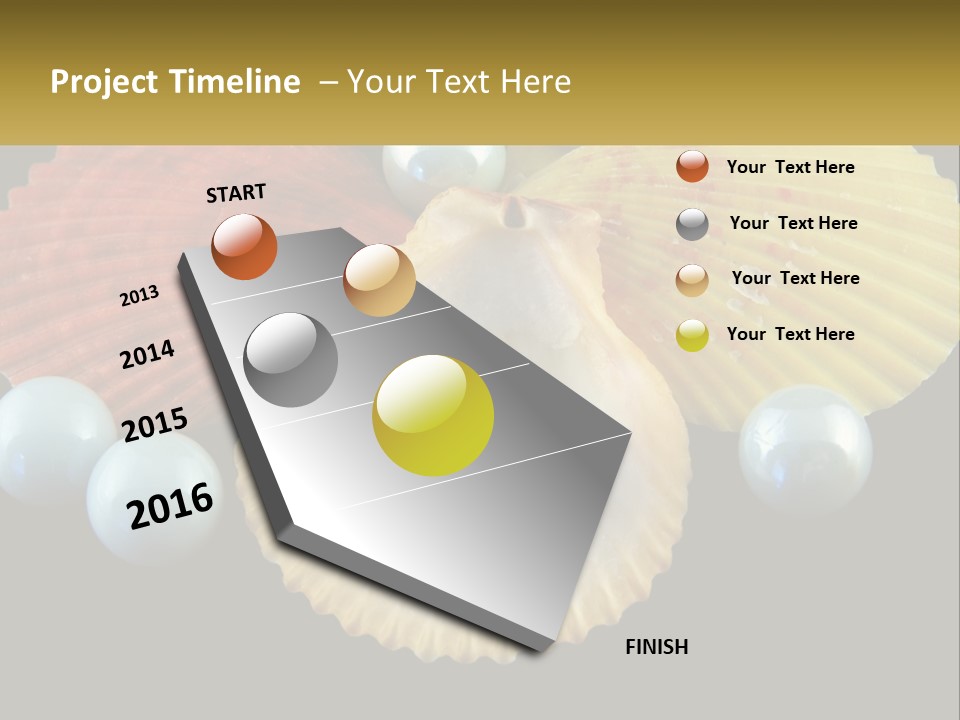 Project Timeline – Your Text Here

START

2013

2014

2015

2016

FINISH

Your Text Here

Your Text Here

Your Text Here

Your Text Here